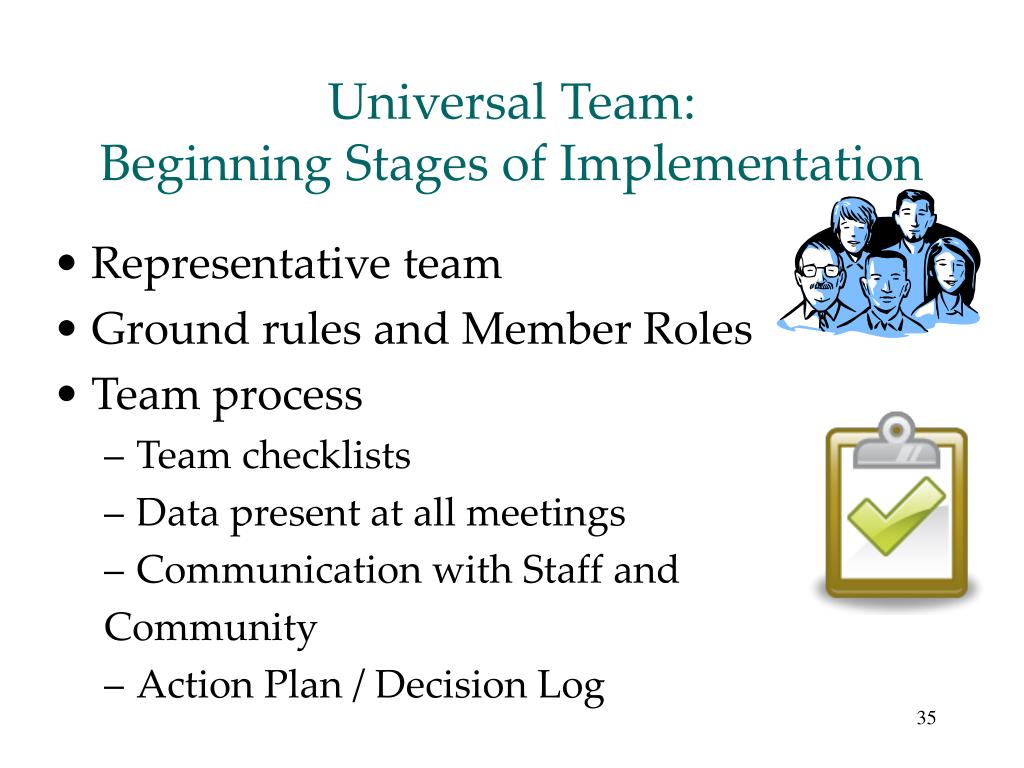 Universal Team:
Beginning Stages of Implementation

• Representative team
• Ground rules and Member Roles
• Team process
– Team checklists
– Data present at all meetings
– Communication with Staff and Community
– Action Plan / Decision Log

35